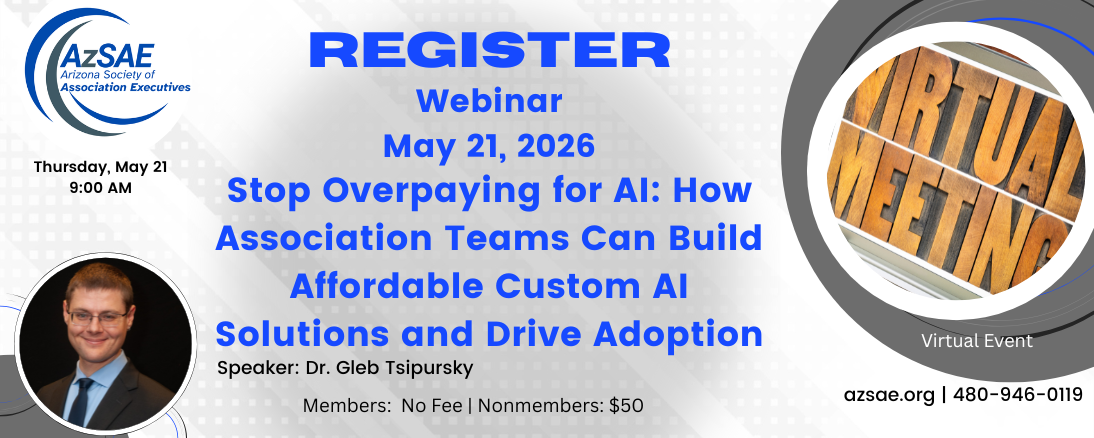 AzSAE
Arizona Society of
Association Executives

Thursday, May 21
9:00 AM

REGISTER
Webinar
May 21, 2026
Stop Overpaying for AI: How Association Teams Can Build Affordable Custom AI Solutions and Drive Adoption

Speaker: Dr. Gleb Tsipursky

Members: No Fee | Nonmembers: $50

VIRTUAL
MEETING

Virtual Event

azsae.org | 480-946-0119